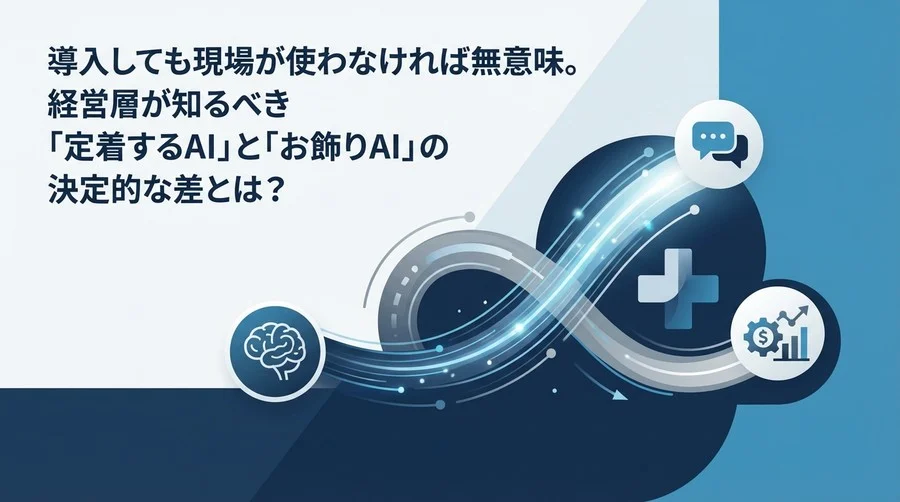 導入しても現場が使わなければ無意味。
経営層が知るべき
「定着するAI」と「お飾りAI」の
決定的な差とは？